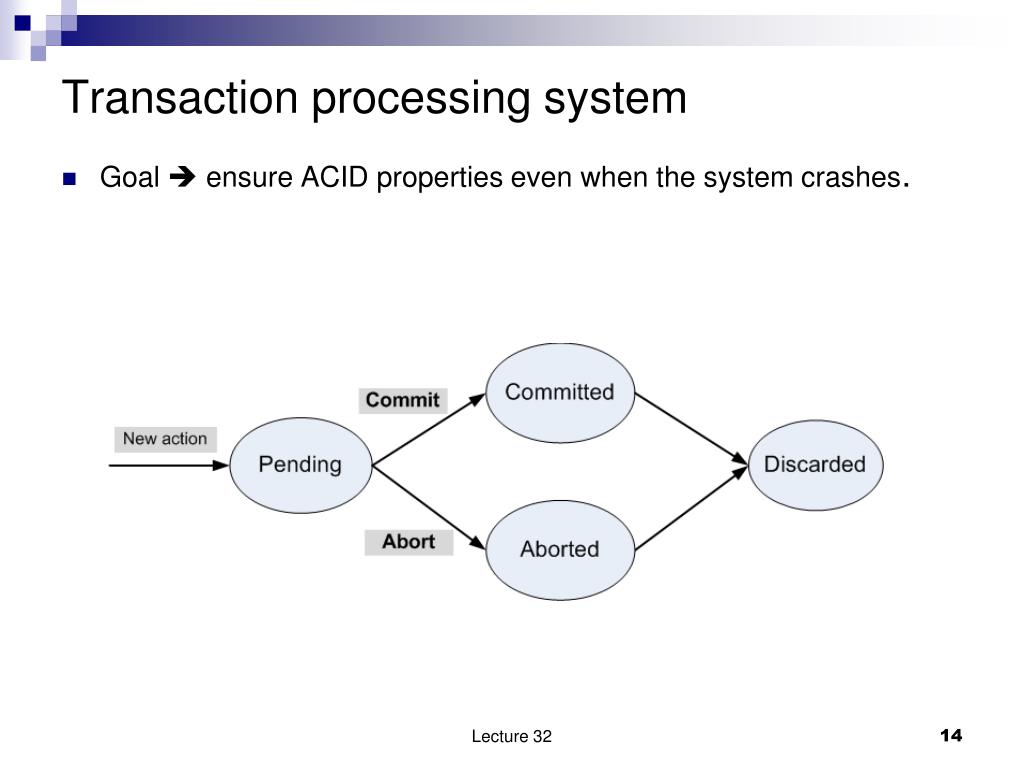 Transaction processing system

Goal ➔ ensure ACID properties even when the system crashes.

New action

Pending

Commit

Committed

Abort

Aborted

Discarded

Lecture 32

14